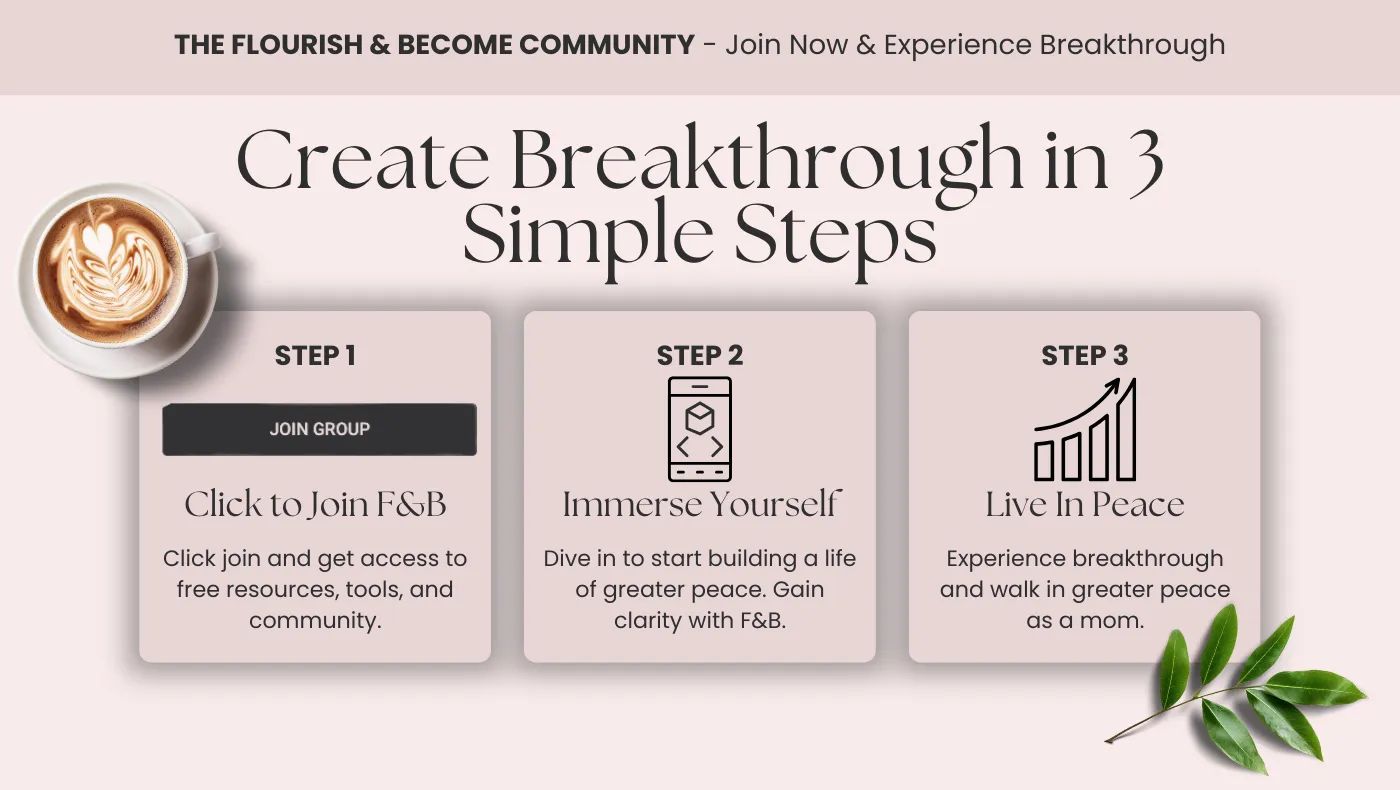 THE FLOURISH & BECOME COMMUNITY - Join Now & Experience Breakthrough

Create Breakthrough in 3 Simple Steps

STEP 1

JOIN GROUP

Click to Join F&B

Click join and get access to free resources, tools, and community.

STEP 2

Immerse Yourself

Dive in to start building a life of greater peace. Gain clarity with F&B.

STEP 3

Live In Peace

Experience breakthrough and walk in greater peace as a mom.